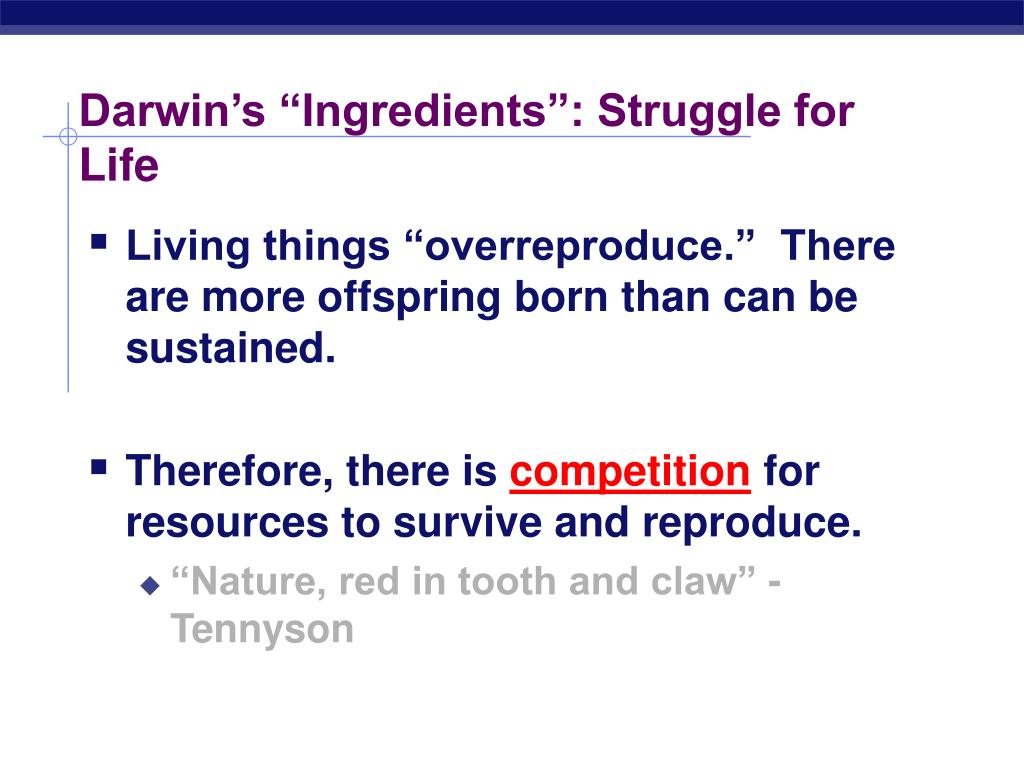 Darwin’s “Ingredients”: Struggle for Life

Living things “overreproduce.” There are more offspring born than can be sustained.

Therefore, there is competition for resources to survive and reproduce.

“Nature, red in tooth and claw” - Tennyson